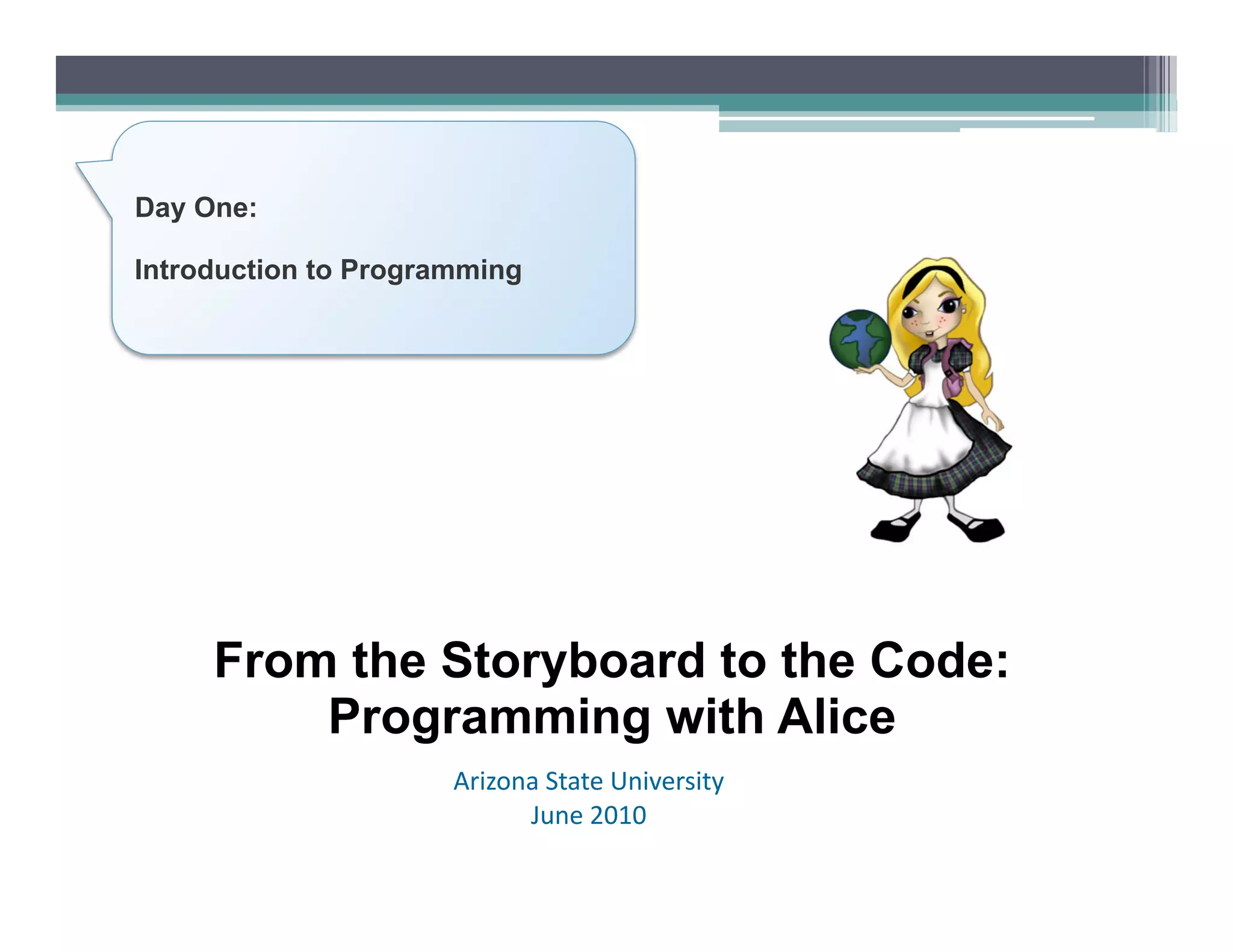 Day One:

Introduction to Programming

From the Storyboard to the Code: Programming with Alice

Arizona State University
June 2010